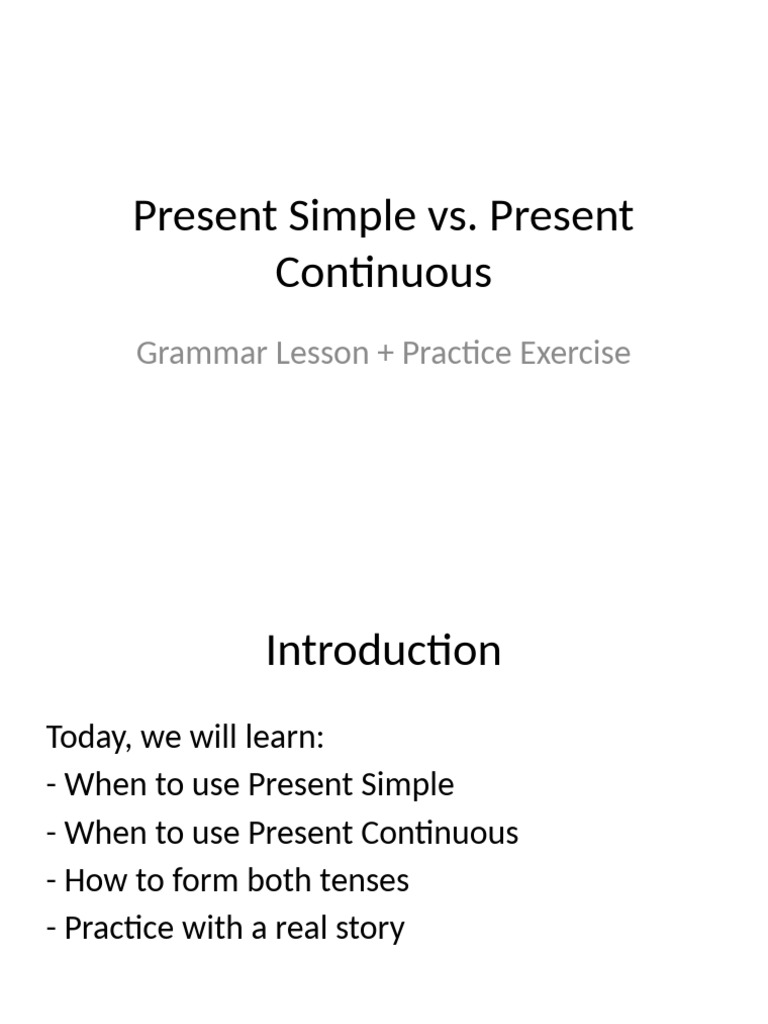 Present Simple vs. Present Continuous

Grammar Lesson + Practice Exercise

Introduction

Today, we will learn:
- When to use Present Simple
- When to use Present Continuous
- How to form both tenses
- Practice with a real story